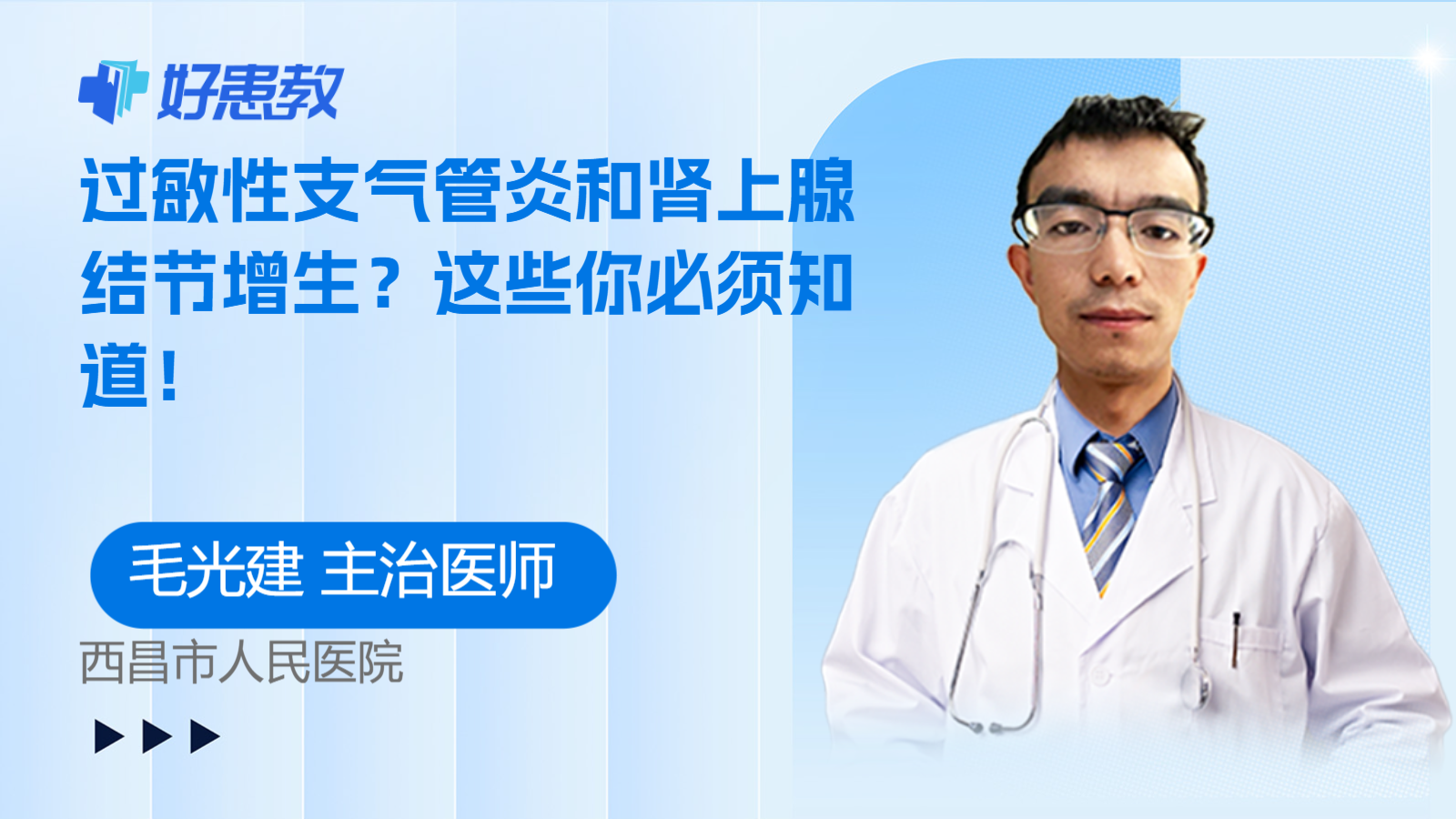 好患教

过敏性支气管炎和肾上腺结节增生？这些你必须知道！

毛光建 主治医师

西昌市人民医院